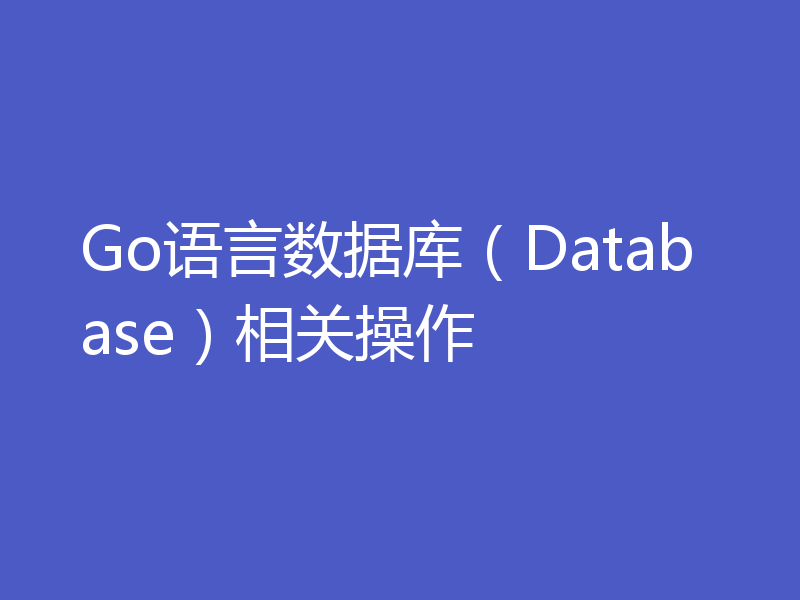 Go语言数据库（Database）相关操作